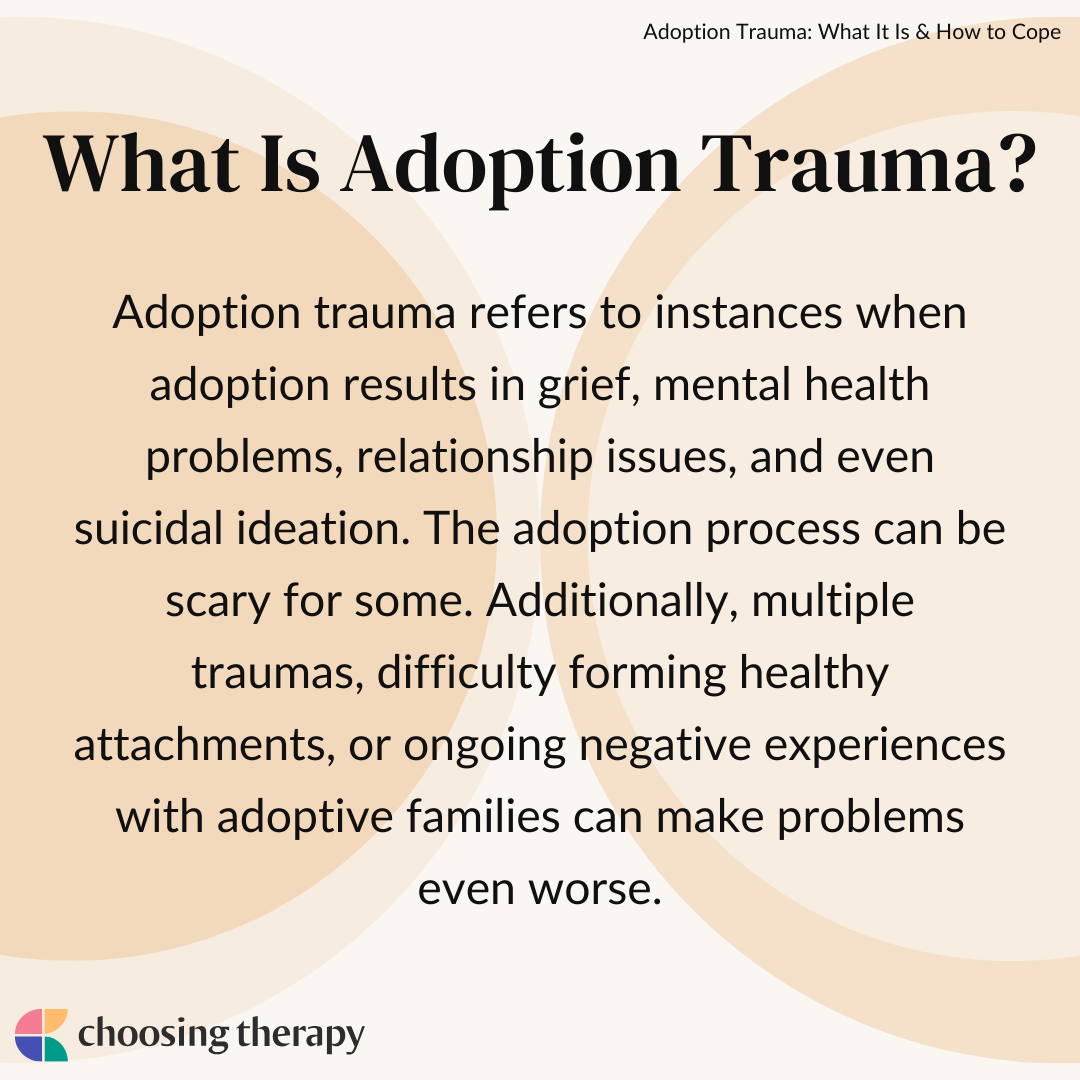 Adoption Trauma: What It Is & How to Cope

What Is Adoption Trauma?

Adoption trauma refers to instances when adoption results in grief, mental health problems, relationship issues, and even suicidal ideation. The adoption process can be scary for some. Additionally, multiple traumas, difficulty forming healthy attachments, or ongoing negative experiences with adoptive families can make problems even worse.

choosing therapy